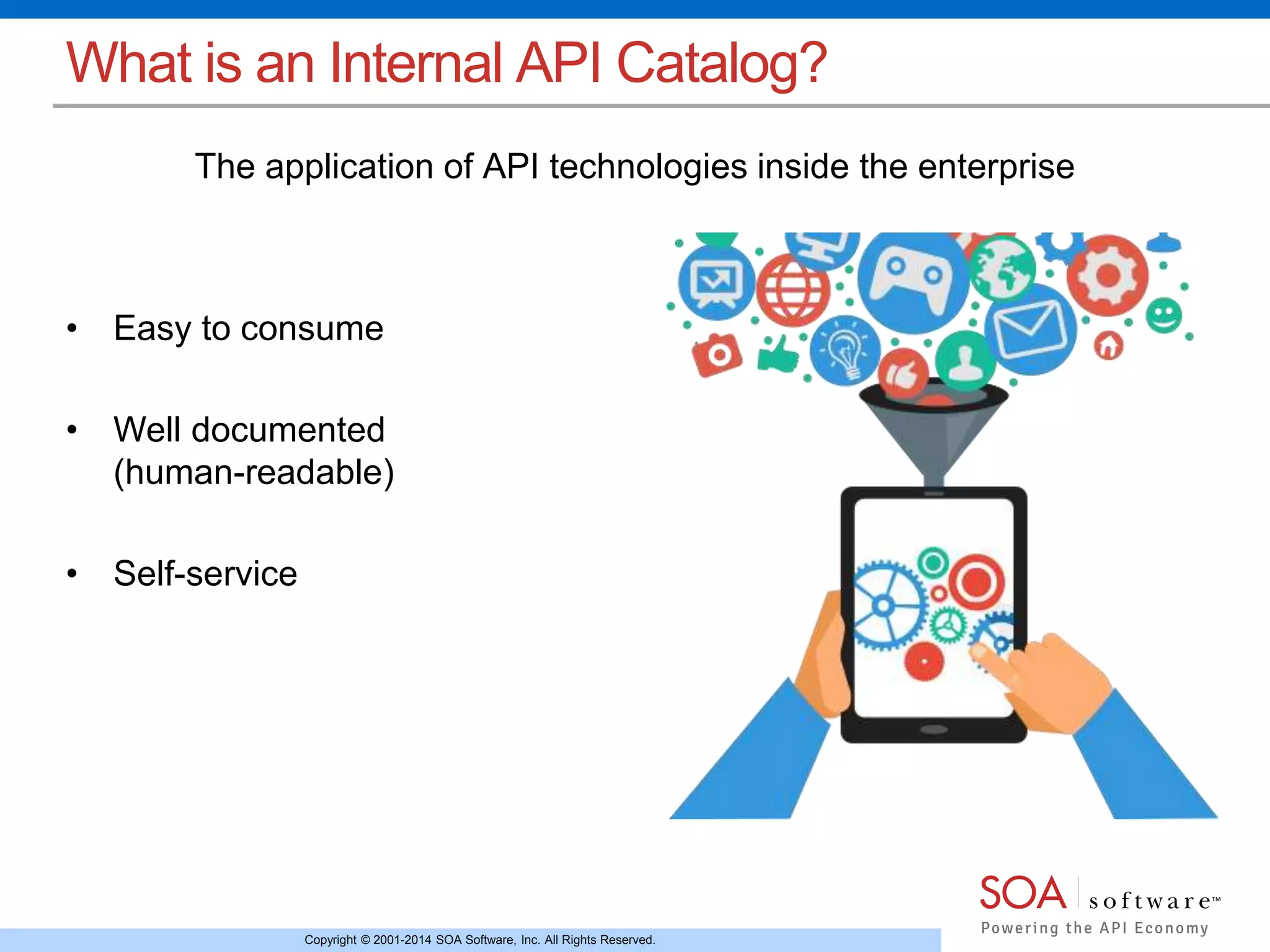 What is an Internal API Catalog?

The application of API technologies inside the enterprise

• Easy to consume

• Well documented (human-readable)

• Self-service

SOA software™
Powering the API Economy

Copyright © 2001-2014 SOA Software, Inc. All Rights Reserved.